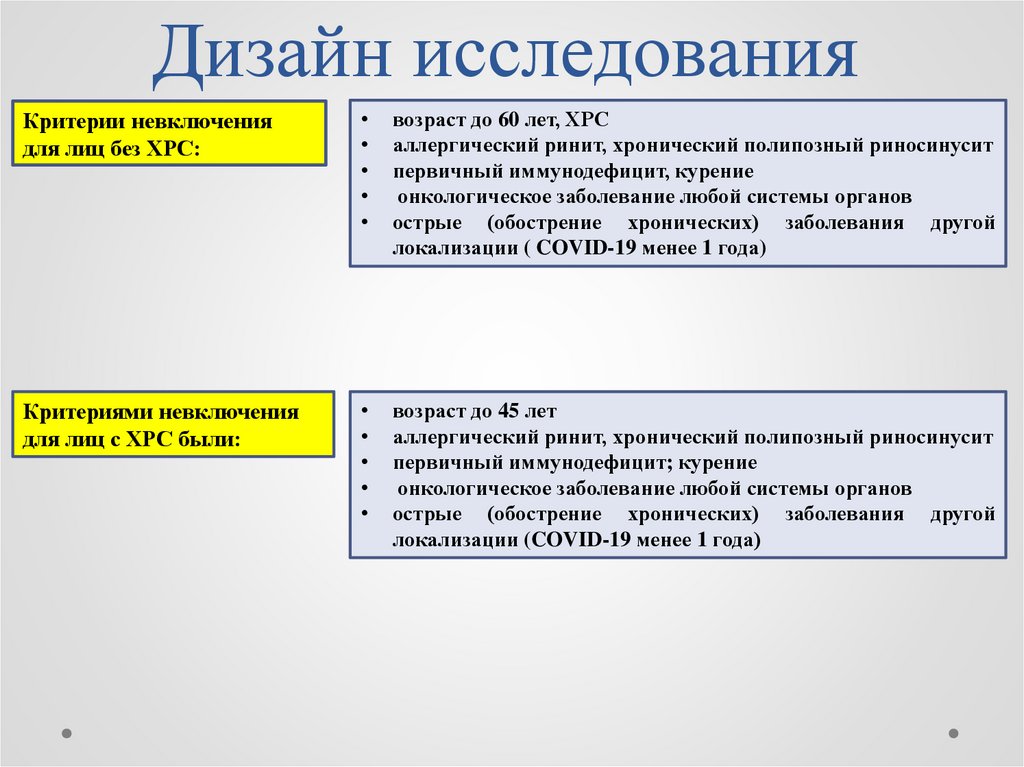 Дизайн исследования

Критерии невключения для лиц без ХРС:

• возраст до 60 лет, ХРС
• аллергический ринит, хронический полипозный риносинусит
• первичный иммунодефицит, курение
• онкологическое заболевание любой системы органов
• острые (обострение хронических) заболевания другой локализации ( COVID-19 менее 1 года)

Критериями невключения для лиц с ХРС были:

• возраст до 45 лет
• аллергический ринит, хронический полипозный риносинусит
• первичный иммунодефицит; курение
• онкологическое заболевание любой системы органов
• острые (обострение хронических) заболевания другой локализации (COVID-19 менее 1 года)